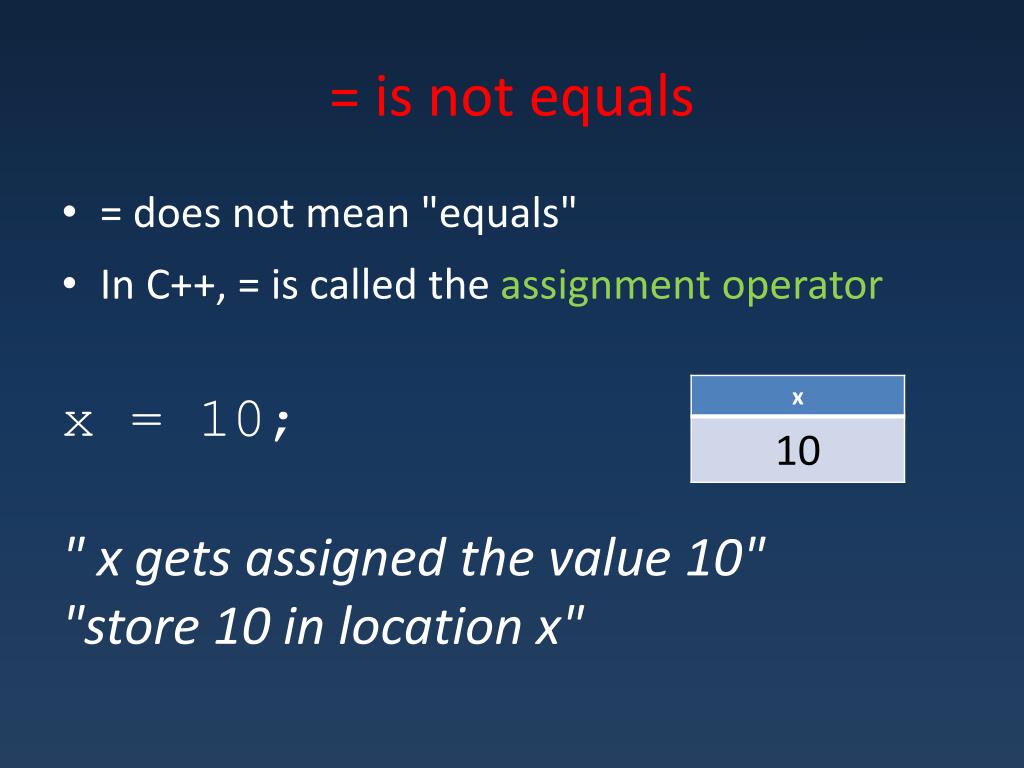 = is not equals

• = does not mean "equals"
• In C++, = is called the assignment operator

x = 10;

| x |
|---|
| 10 |

" x gets assigned the value 10"
"store 10 in location x"